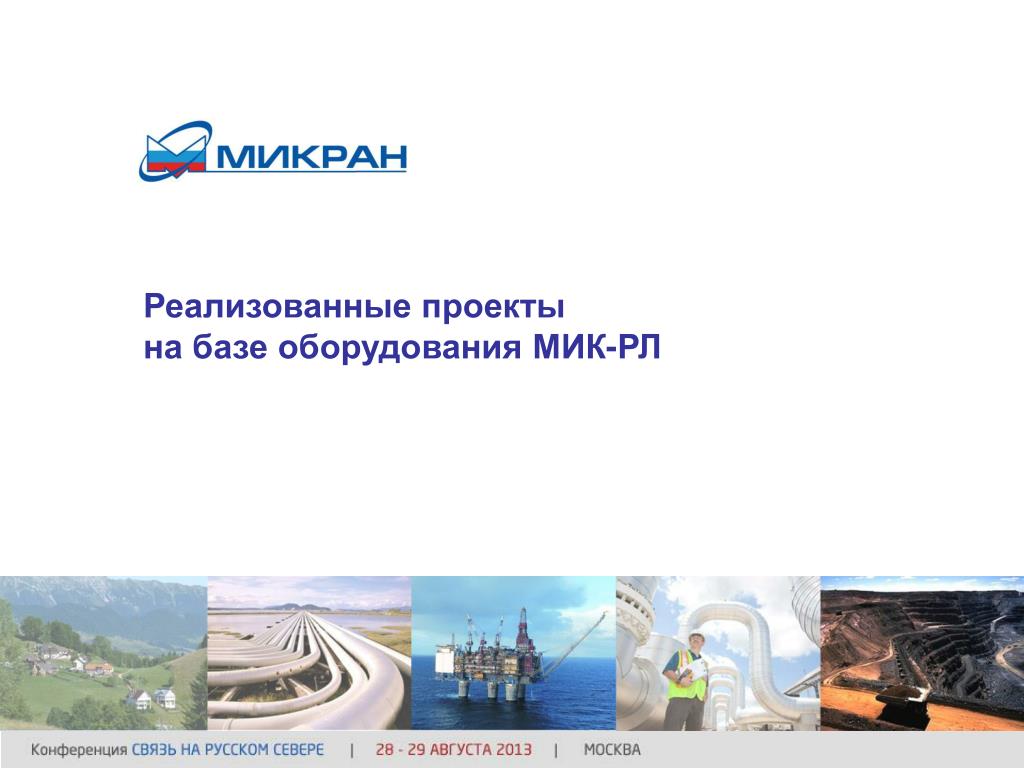 МИКРАН

Реализованные проекты
на базе оборудования МИК-РЛ

Конференция СВЯЗЬ НА РУССКОМ СЕВЕРЕ | 28 - 29 АВГУСТА 2013 | МОСКВА